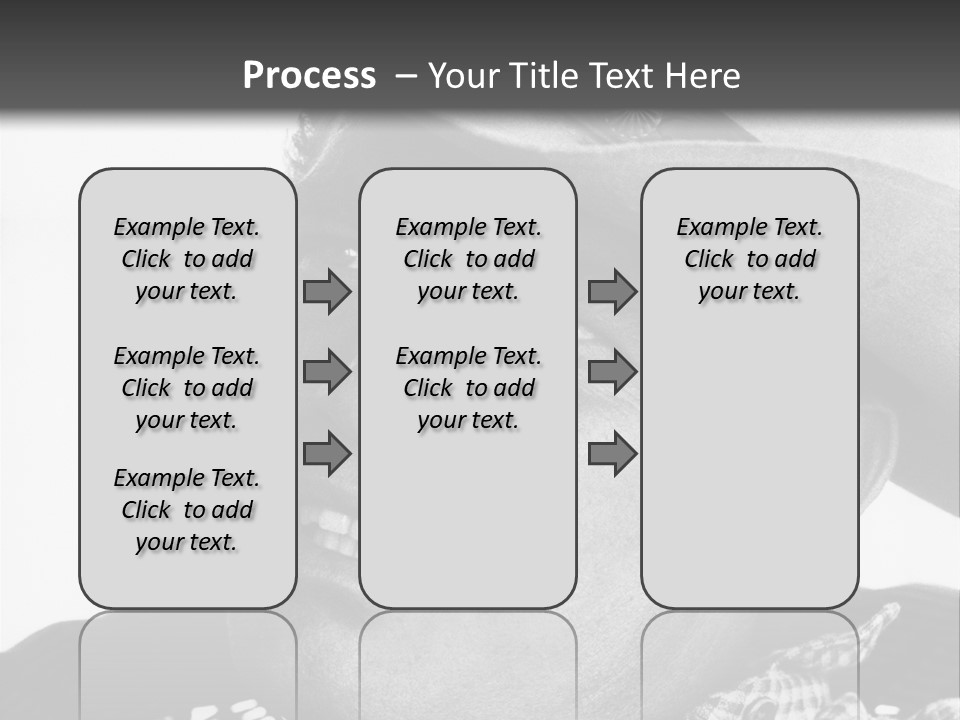 Process – Your Title Text Here

Example Text. Click to add your text.

Example Text. Click to add your text.

Example Text. Click to add your text.

Example Text. Click to add your text.

Example Text. Click to add your text.

Example Text. Click to add your text.